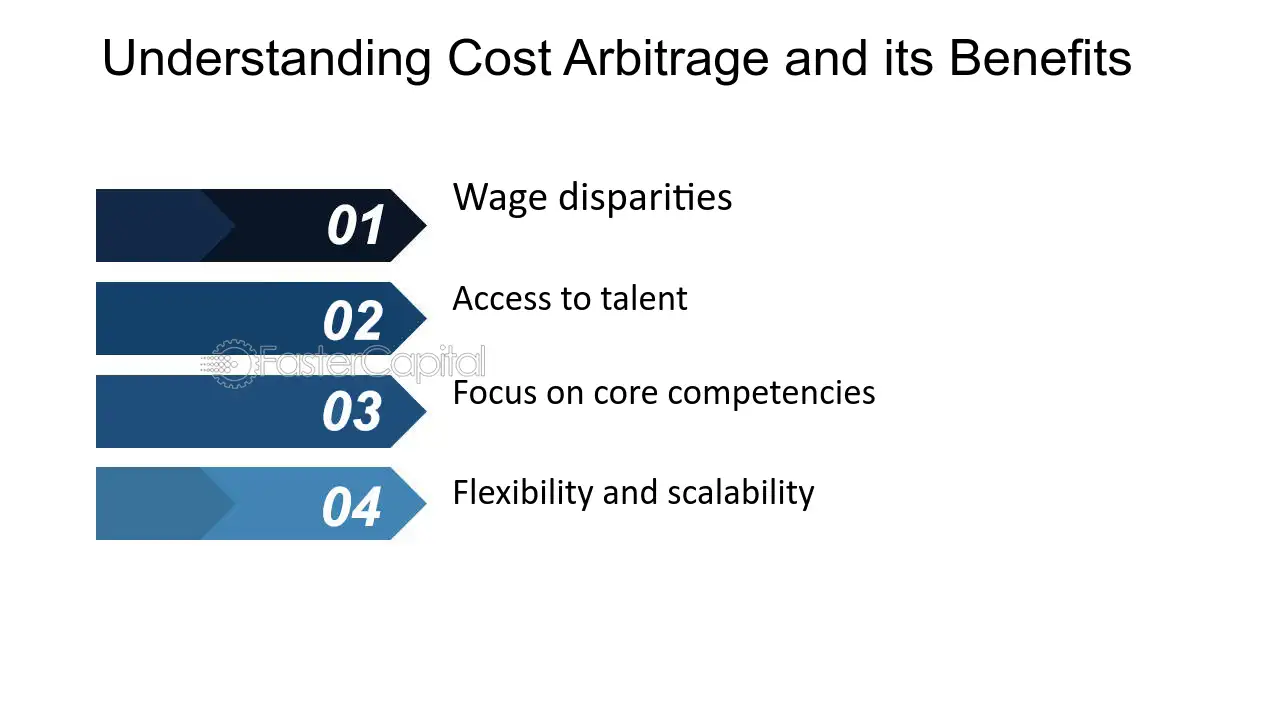 Understanding Cost Arbitrage and its Benefits

01
Wage disparities

02
Access to talent

03
Focus on core competencies

04
Flexibility and scalability

FasterCapital